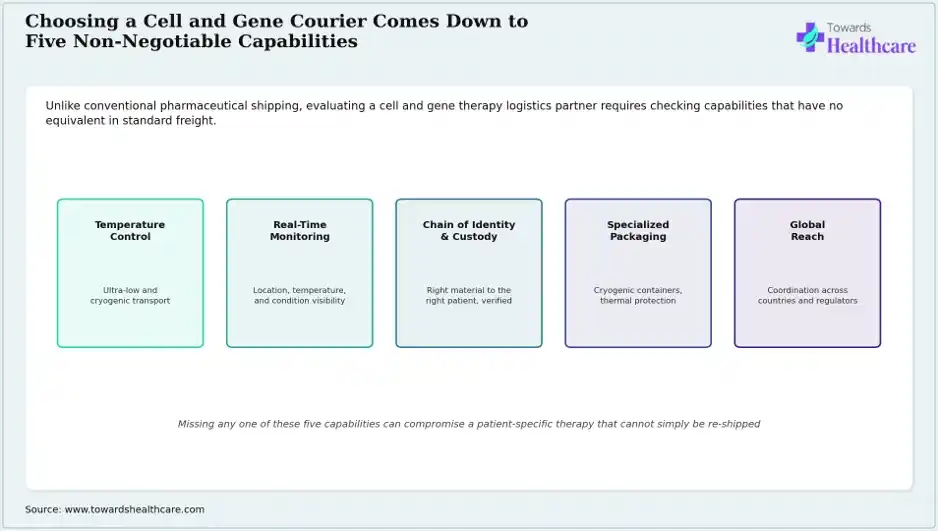 Choosing a Cell and Gene Courier Comes Down to Five Non-Negotiable Capabilities

Towards Healthcare

Unlike conventional pharmaceutical shipping, evaluating a cell and gene therapy logistics partner requires checking capabilities that have no equivalent in standard freight.

Temperature Control

Ultra-low and cryogenic transport

Real-Time Monitoring

Location, temperature, and condition visibility

Chain of Identity & Custody

Right material to the right patient, verified

Specialized Packaging

Cryogenic containers, thermal protection

Global Reach

Coordination across countries and regulators

Missing any one of these five capabilities can compromise a patient-specific therapy that cannot simply be re-shipped

Source: www.towardshealthcare.com